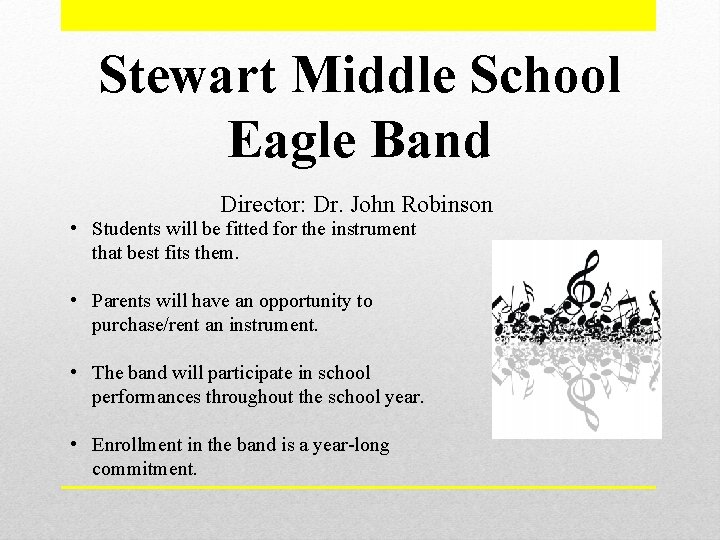 Stewart Middle School Eagle Band

Director: Dr. John Robinson

• Students will be fitted for the instrument that best fits them.

• Parents will have an opportunity to purchase/rent an instrument.

• The band will participate in school performances throughout the school year.

• Enrollment in the band is a year-long commitment.